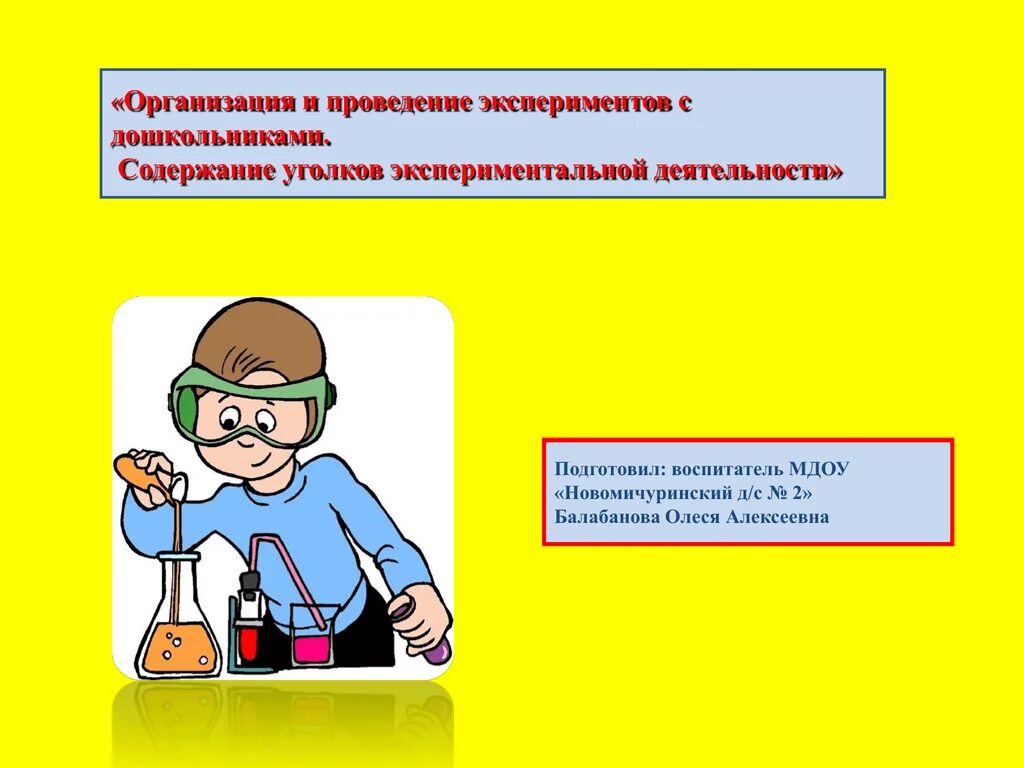 «Организация и проведение экспериментов с дошкольниками.
Содержание уголков экспериментальной деятельности»

Подготовил: воспитатель МДОУ «Новомичуринский д/с № 2» Балабанова Олеся Алексеевна